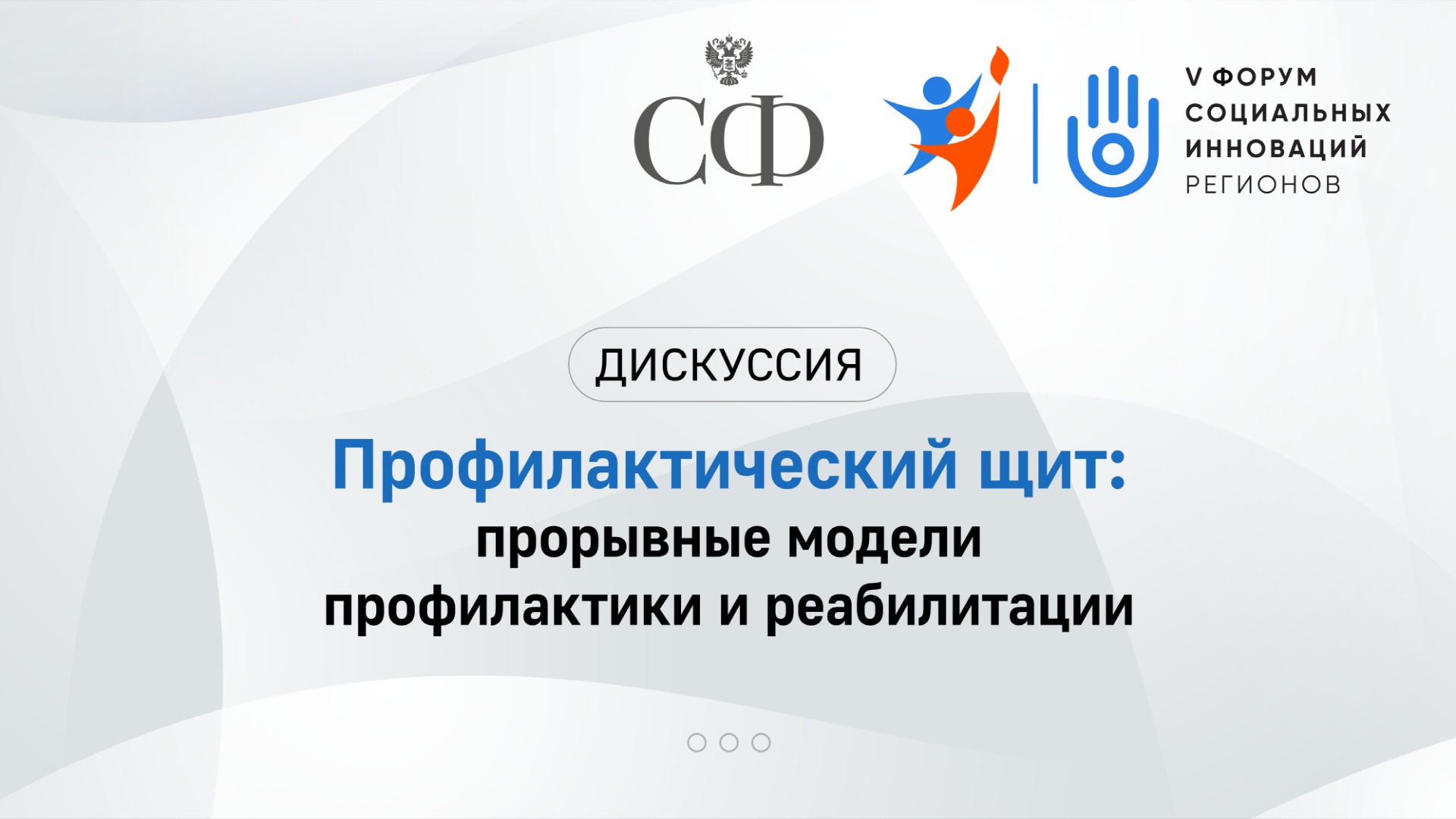 СФ

V ФОРУМ СОЦИАЛЬНЫХ ИННОВАЦИЙ РЕГИОНОВ

ДИСКУССИЯ

Профилактический щит:
прорывные модели профилактики и реабилитации